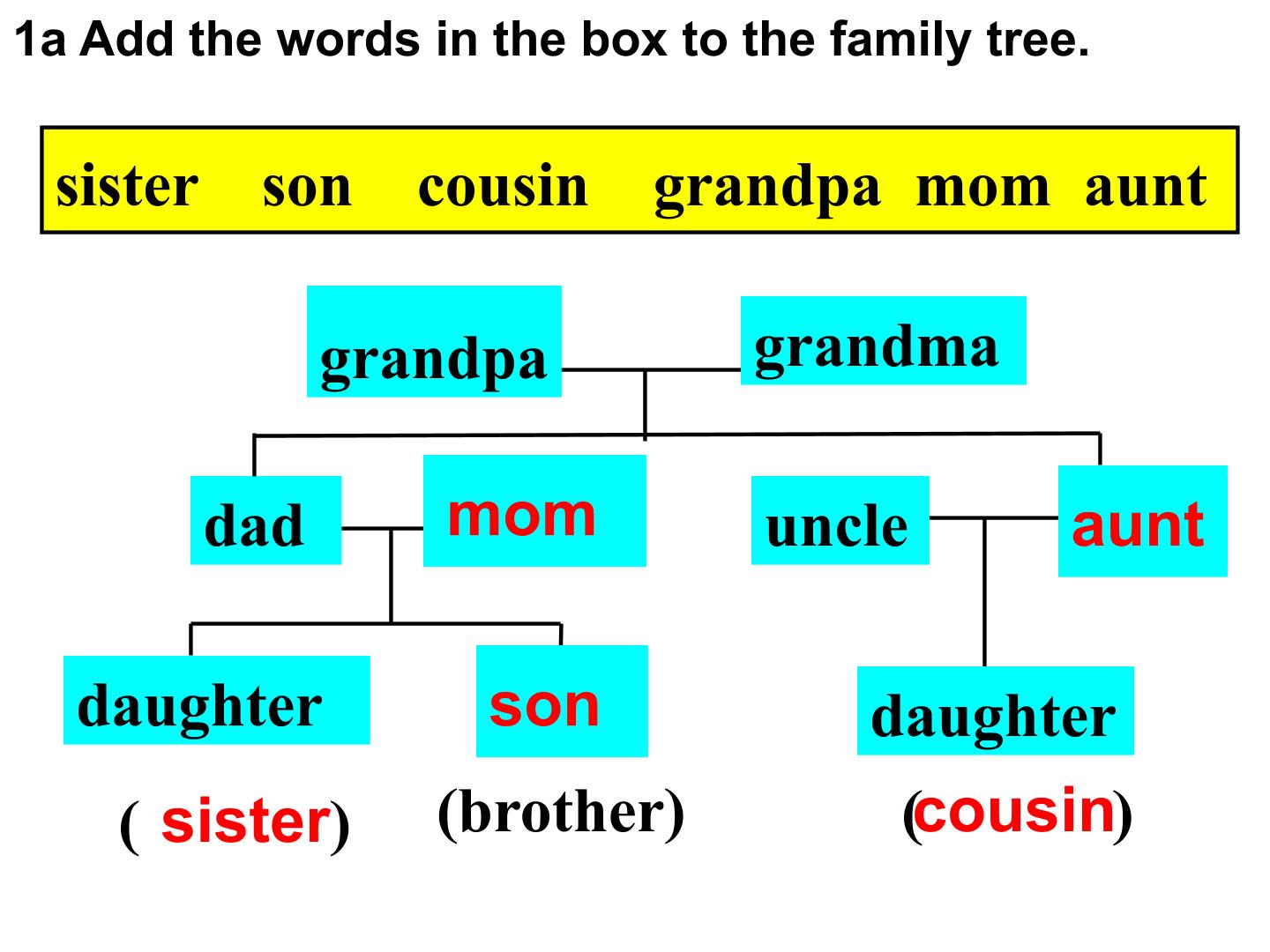 1a Add the words in the box to the family tree.

sister son cousin grandpa mom aunt

grandpa

grandma

dad

mom

uncle

aunt

daughter

son

daughter

( sister)

(brother)

(cousin)